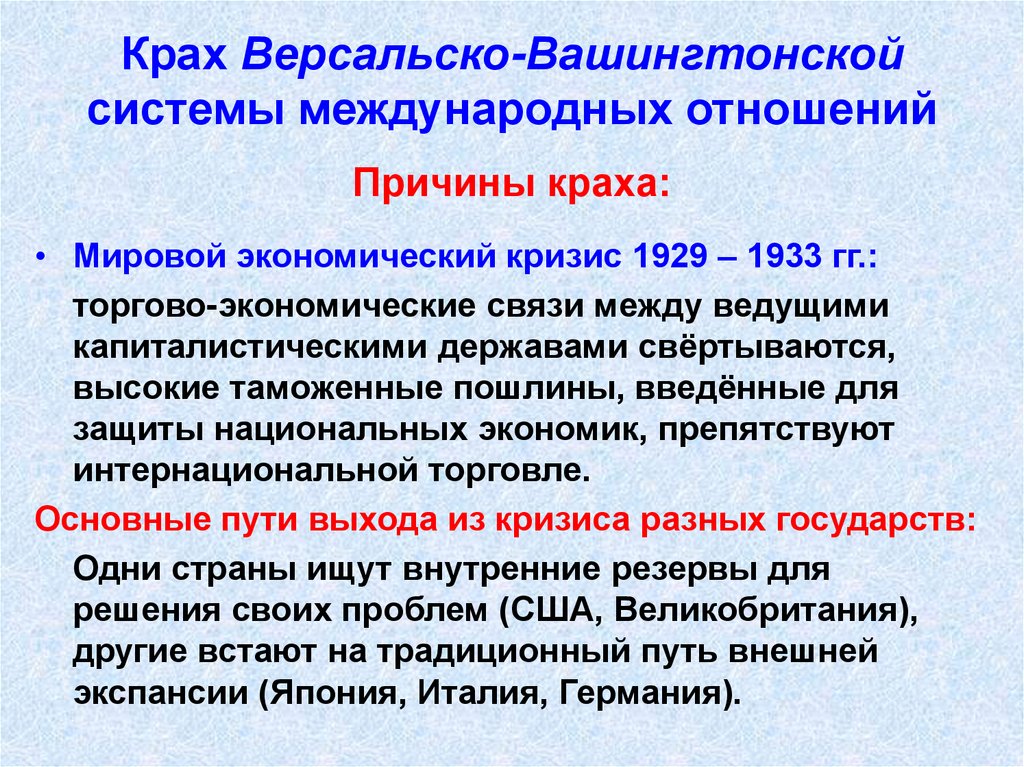 Крах Версальско-Вашингтонской системы международных отношений

Причины краха:

• Мировой экономический кризис 1929 – 1933 гг.:

торгово-экономические связи между ведущими капиталистическими державами свёртываются, высокие таможенные пошлины, введённые для защиты национальных экономик, препятствуют интернациональной торговле.

Основные пути выхода из кризиса разных государств:

Одни страны ищут внутренние резервы для решения своих проблем (США, Великобритания), другие встают на традиционный путь внешней экспансии (Япония, Италия, Германия).